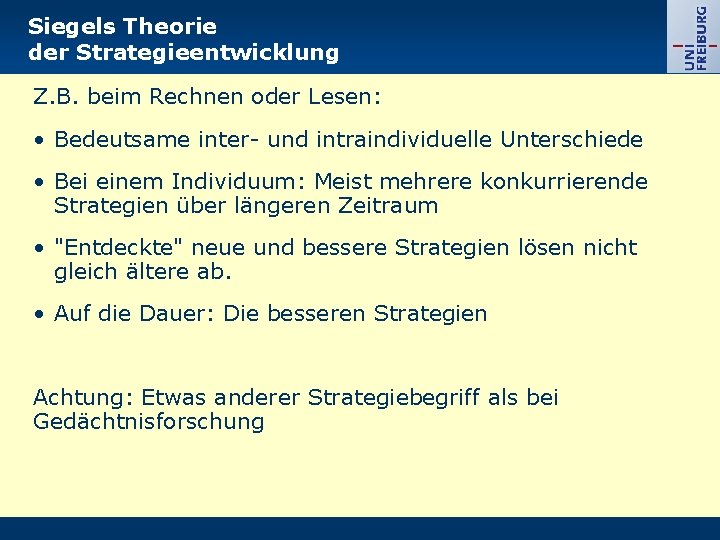 Siegels Theorie
der Strategieentwicklung

UNI FREIBURG

Z.B. beim Rechnen oder Lesen:

• Bedeutsame inter- und intraindividuelle Unterschiede

• Bei einem Individuum: Meist mehrere konkurrierende Strategien über längeren Zeitraum

• "Entdeckte" neue und bessere Strategien lösen nicht gleich ältere ab.

• Auf die Dauer: Die besseren Strategien

Achtung: Etwas anderer Strategiebegriff als bei Gedächtnisforschung